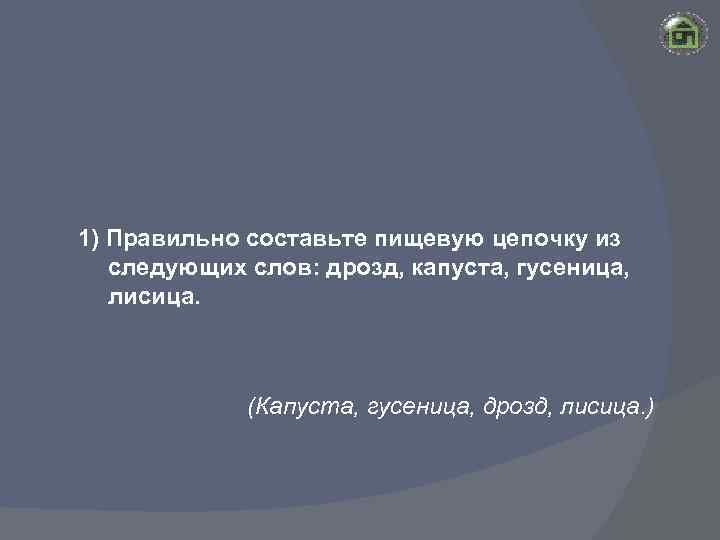 1) Правильно составьте пищевую цепочку из следующих слов: дрозд, капуста, гусеница, лисица.

(Капуста, гусеница, дрозд, лисица.)